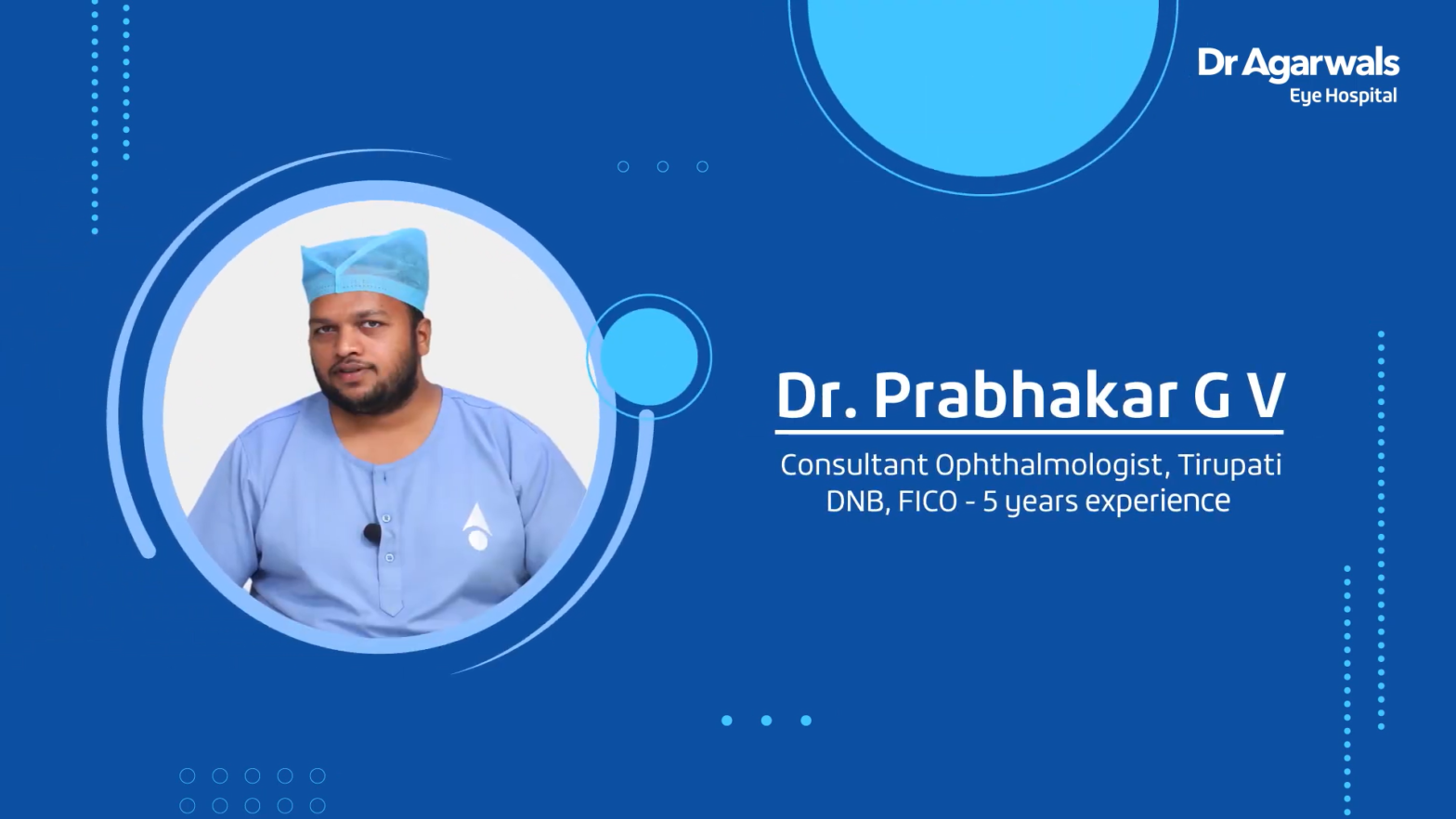 Dr Agarwals
Eye Hospital

Dr. Prabhakar G V

Consultant Ophthalmologist, Tirupati
DNB, FICO - 5 years experience